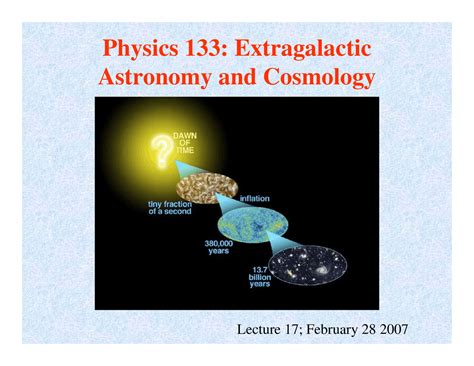 Physics 133: Extragalactic Astronomy and Cosmology

?

DAWN OF TIME

inflation

tiny fraction of a second

380,000 years

13.7 billion years

Lecture 17; February 28 2007